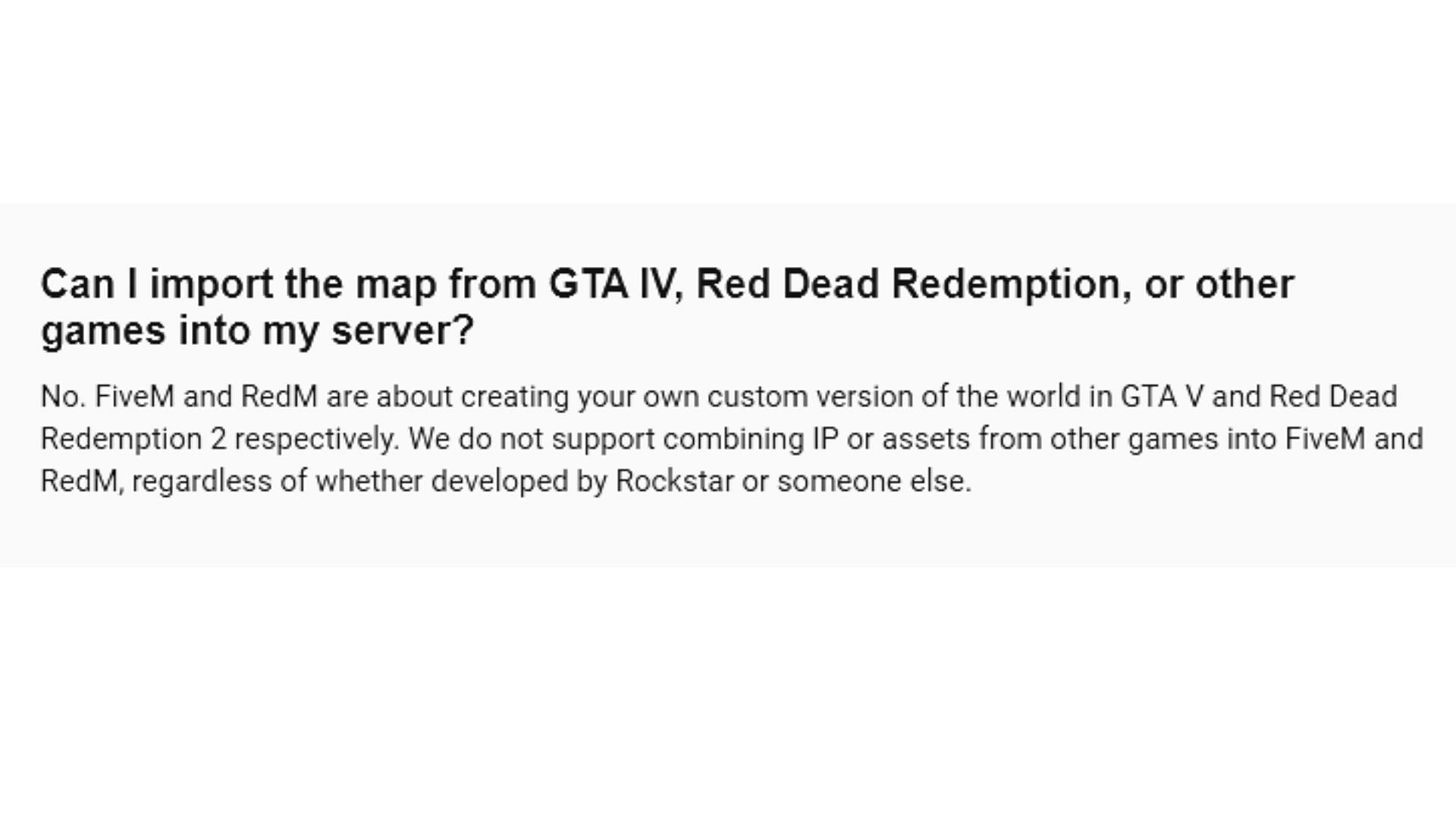 Can I import the map from GTA IV, Red Dead Redemption, or other games into my server?

No. FiveM and RedM are about creating your own custom version of the world in GTA V and Red Dead Redemption 2 respectively. We do not support combining IP or assets from other games into FiveM and RedM, regardless of whether developed by Rockstar or someone else.